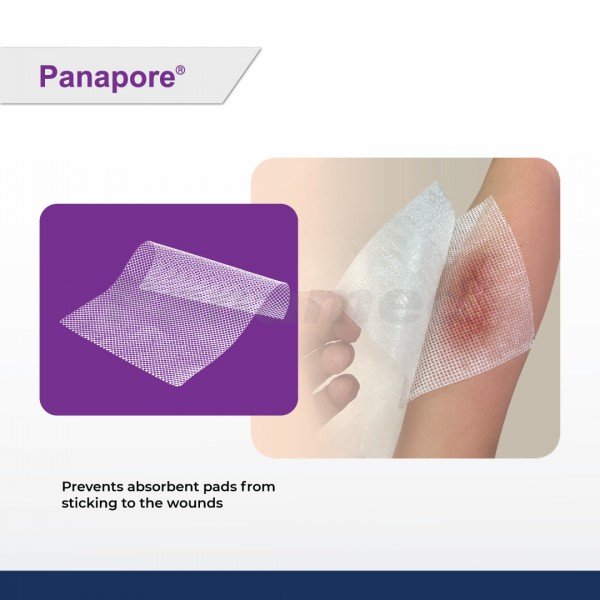 Panapore®

Prevents absorbent pads from sticking to the wounds